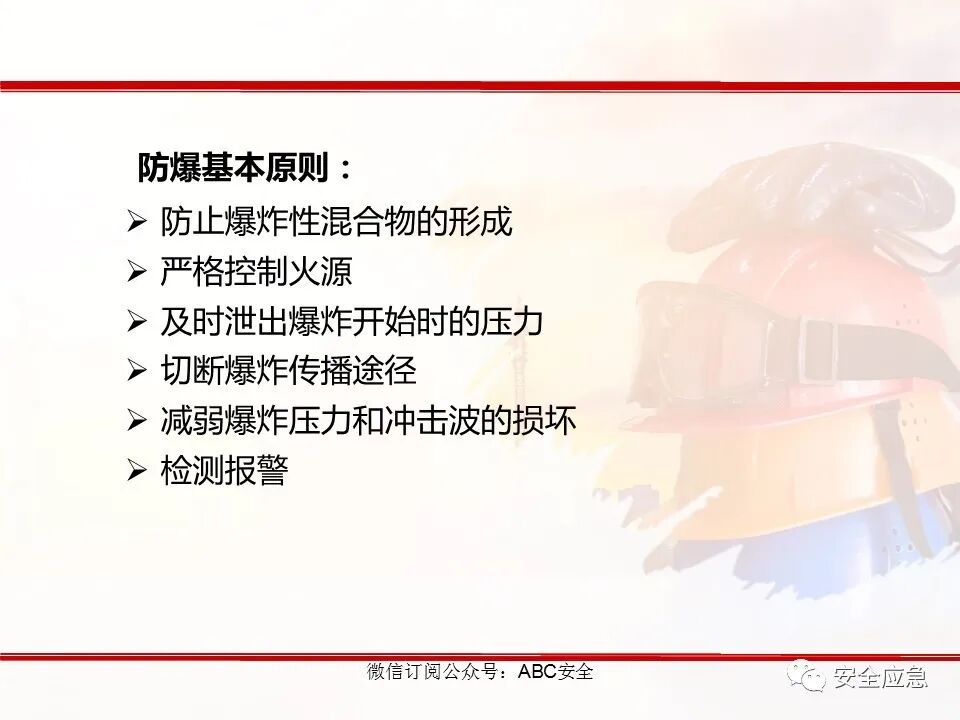 防爆基本原则：

➢ 防止爆炸性混合物的形成
➢ 严格控制火源
➢ 及时泄出爆炸开始时的压力
➢ 切断爆炸传播途径
➢ 减弱爆炸压力和冲击波的损坏
➢ 检测报警

微信订阅公众号：ABC安全

安全应急